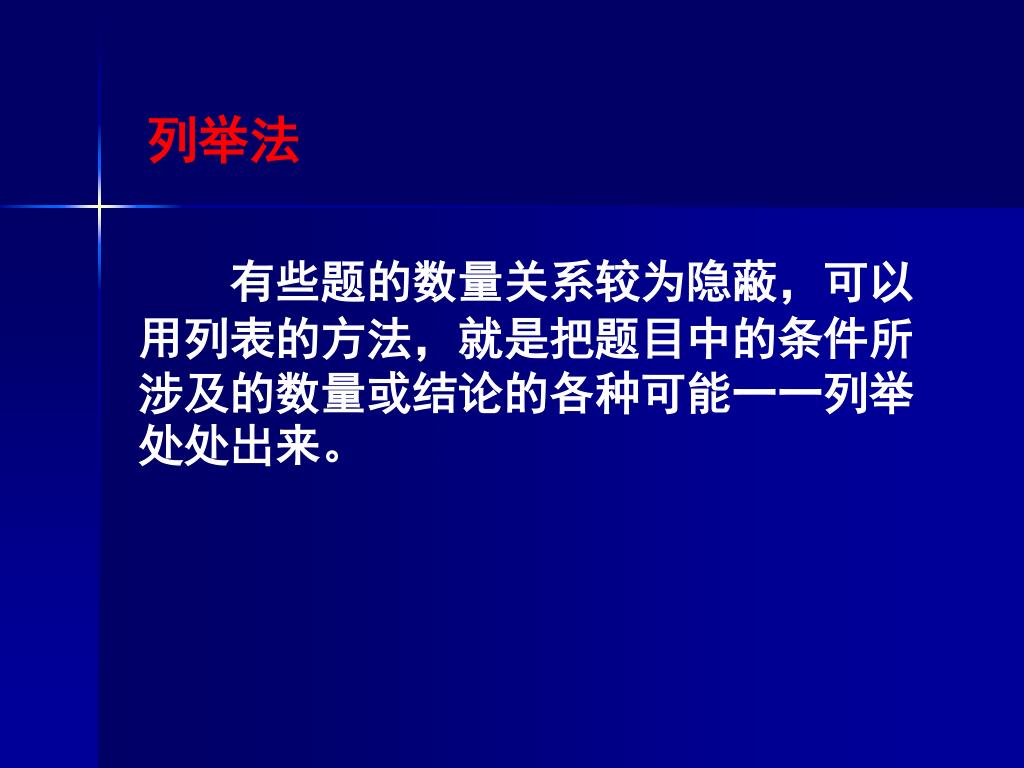 列举法

有些题的数量关系较为隐蔽，可以用列表的方法，就是把题目中的条件所涉及的数量或结论的各种可能一一列举处处出来。